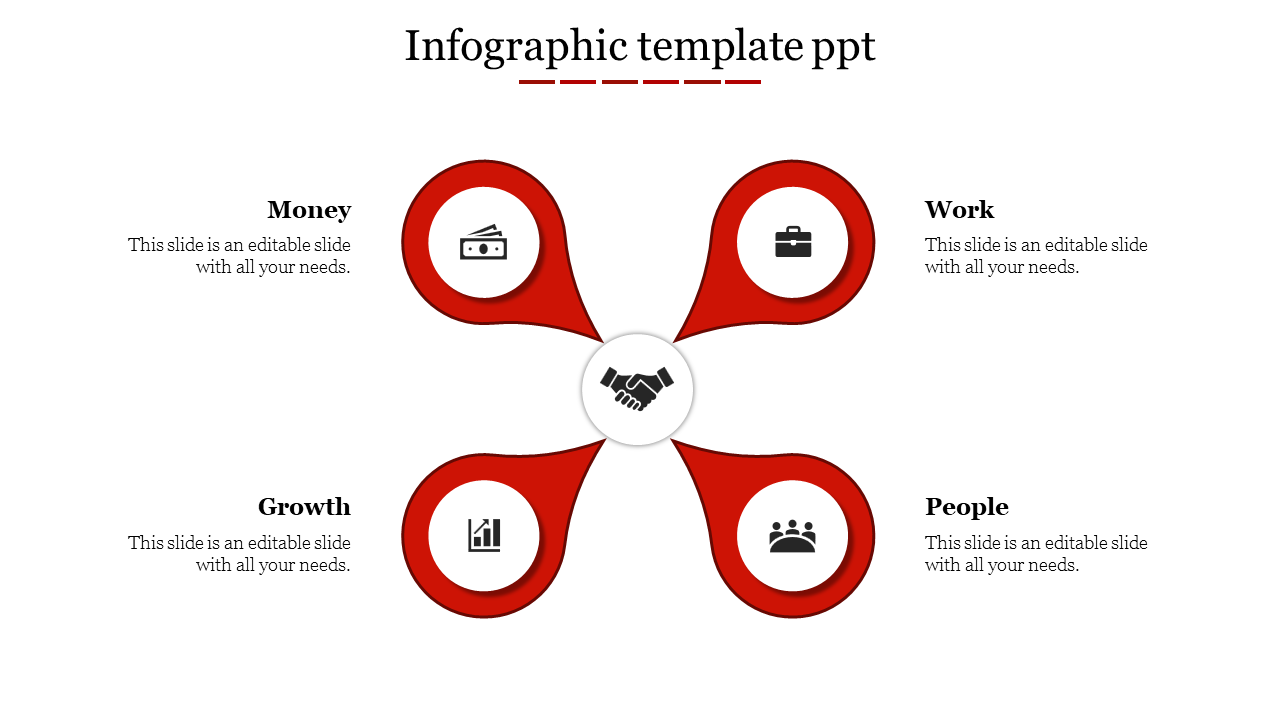 Infographic template ppt

Money
This slide is an editable slide with all your needs.

Work
This slide is an editable slide with all your needs.

Growth
This slide is an editable slide with all your needs.

People
This slide is an editable slide with all your needs.